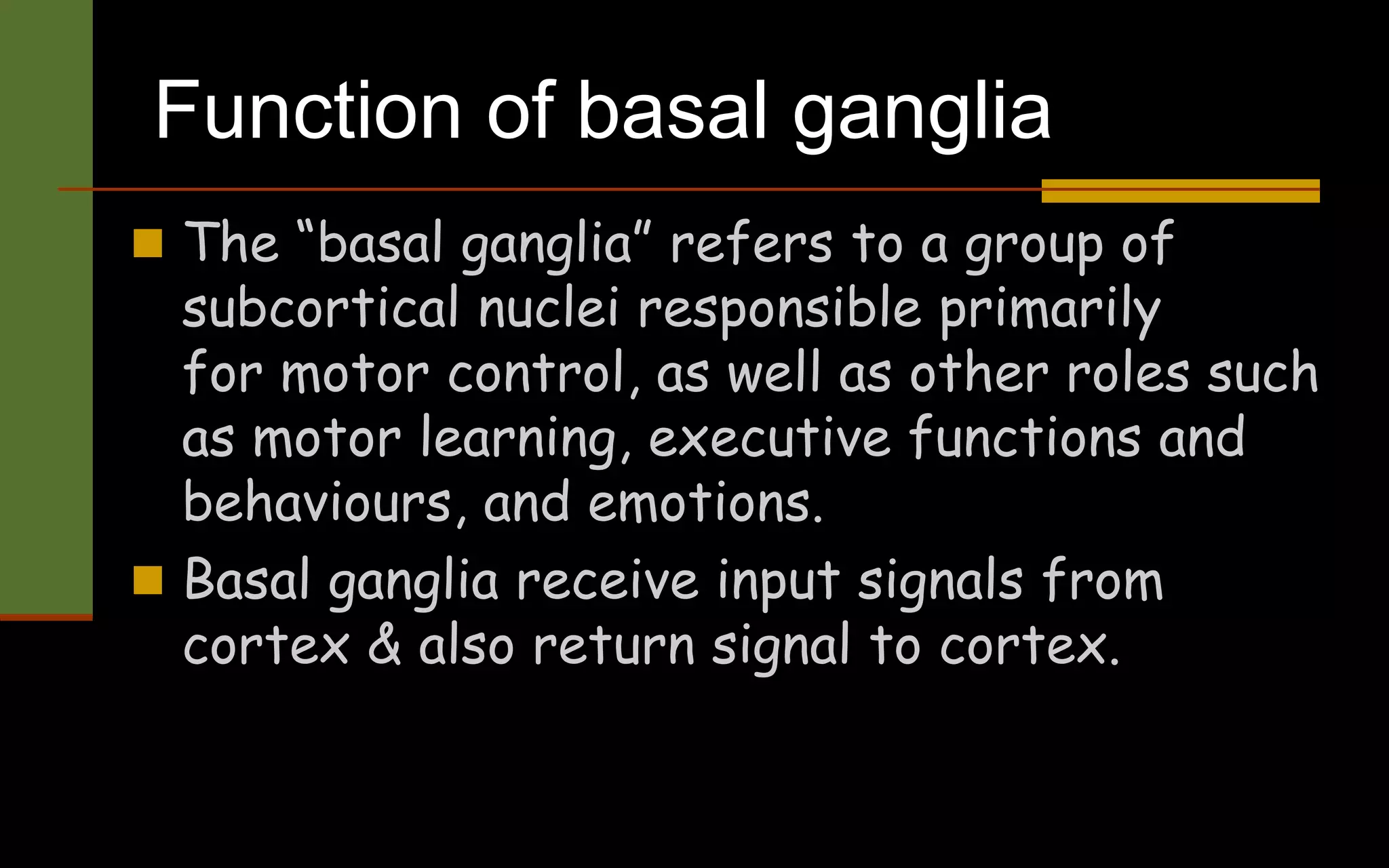 Function of basal ganglia

The “basal ganglia” refers to a group of subcortical nuclei responsible primarily for motor control, as well as other roles such as motor learning, executive functions and behaviours, and emotions.

Basal ganglia receive input signals from cortex & also return signal to cortex.